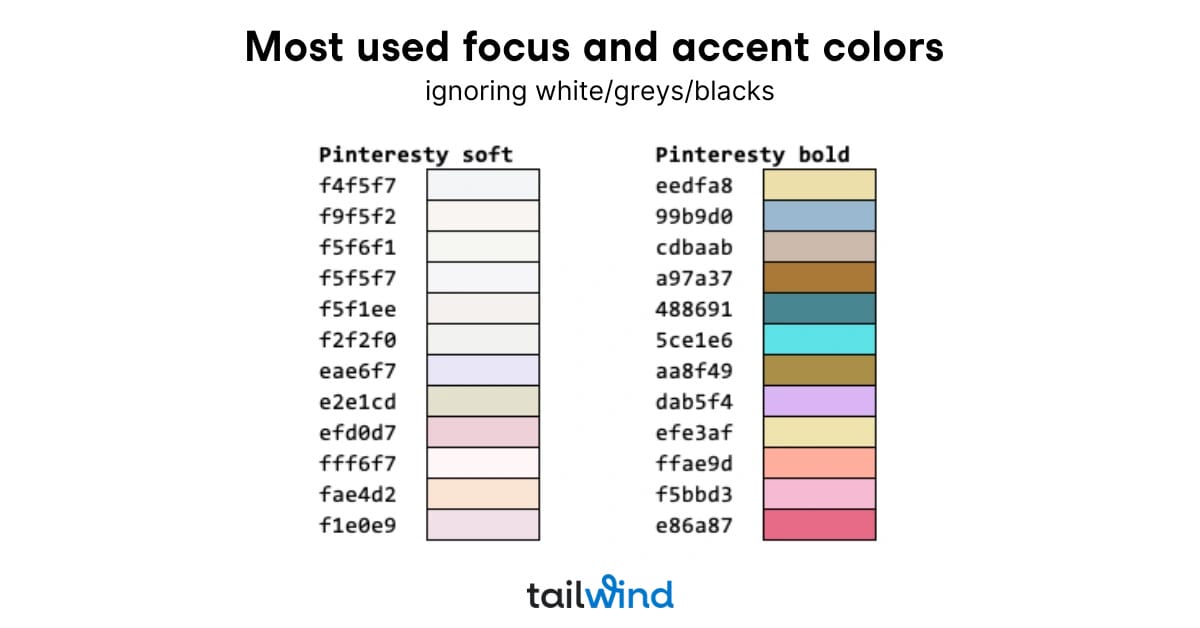 Most used focus and accent colors
ignoring white/greys/blacks

Pinteresty soft
f4f5f7
f9f5f2
f5f6f1
f5f5f7
f5f1ee
f2f2f0
eae6f7
e2e1cd
efd0d7
fff6f7
fae4d2
f1e0e9

Pinteresty bold
eedfa8
99b9d0
cdbaab
a97a37
488691
5ce1e6
aa8f49
dab5f4
efe3af
ffae9d
f5bbd3
e86a87

tailwind